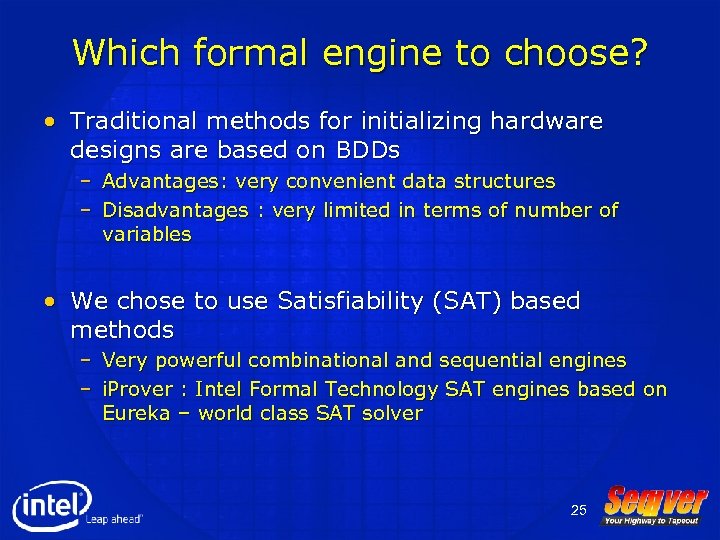 Which formal engine to choose?

• Traditional methods for initializing hardware designs are based on BDDs
  – Advantages: very convenient data structures
  – Disadvantages : very limited in terms of number of variables

• We chose to use Satisfiability (SAT) based methods
  – Very powerful combinational and sequential engines
  – iProver : Intel Formal Technology SAT engines based on Eureka – world class SAT solver

intel Leap ahead

25

Seqver
Your Highway to Tapeout